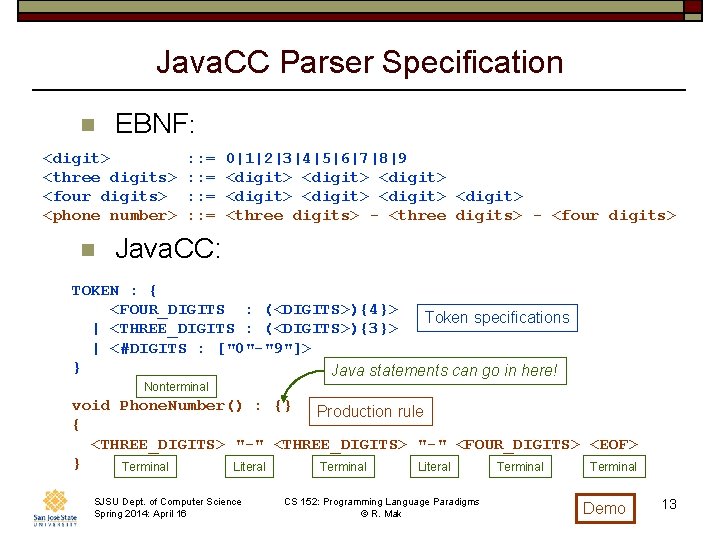 JavaCC Parser Specification

EBNF:

<digit> ::= 0|1|2|3|4|5|6|7|8|9
<three digits> ::= <digit> <digit> <digit>
<four digits> ::= <digit> <digit> <digit> <digit>
<phone number> ::= <three digits> - <three digits> - <four digits>

JavaCC:

TOKEN : {
    <FOUR_DIGITS : (<DIGITS>){4}>
  | <THREE_DIGITS : (<DIGITS>){3}>
  | <#DIGITS : ["0"-"9"]>
}

Token specifications

Java statements can go in here!

Nonterminal

void PhoneNumber() : {}

Production rule

{
  <THREE_DIGITS> "-" <THREE_DIGITS> "-" <FOUR_DIGITS> <EOF>
}

Terminal Literal Terminal Literal Terminal Terminal

San José State UNIVERSITY

SJSU Dept. of Computer Science
Spring 2014: April 16

CS 152: Programming Language Paradigms
© R. Mak

Demo

13